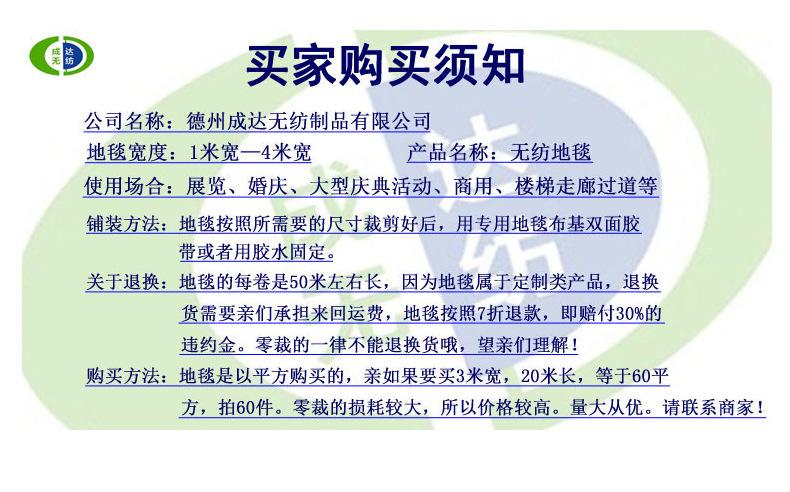 成达无纺

买家购买须知

公司名称：德州成达无纺制品有限公司

地毯宽度：1米宽—4米宽

产品名称：无纺地毯

使用场合：展览、婚庆、大型庆典活动、商用、楼梯走廊过道等

铺装方法：地毯按照所需要的尺寸裁剪好后，用专用地毯布基双面胶带或者用胶水固定。

关于退换：地毯的每卷是50米左右长，因为地毯属于定制类产品，退换货需要亲们承担来回运费，地毯按照7折退款，即赔付30%的违约金。零裁的一律不能退换货哦，望亲们理解！

购买方法：地毯是以平方购买的，亲如果要买3米宽，20米长，等于60平方，拍60件。零裁的损耗较大，所以价格较高。量大从优。请联系商家！